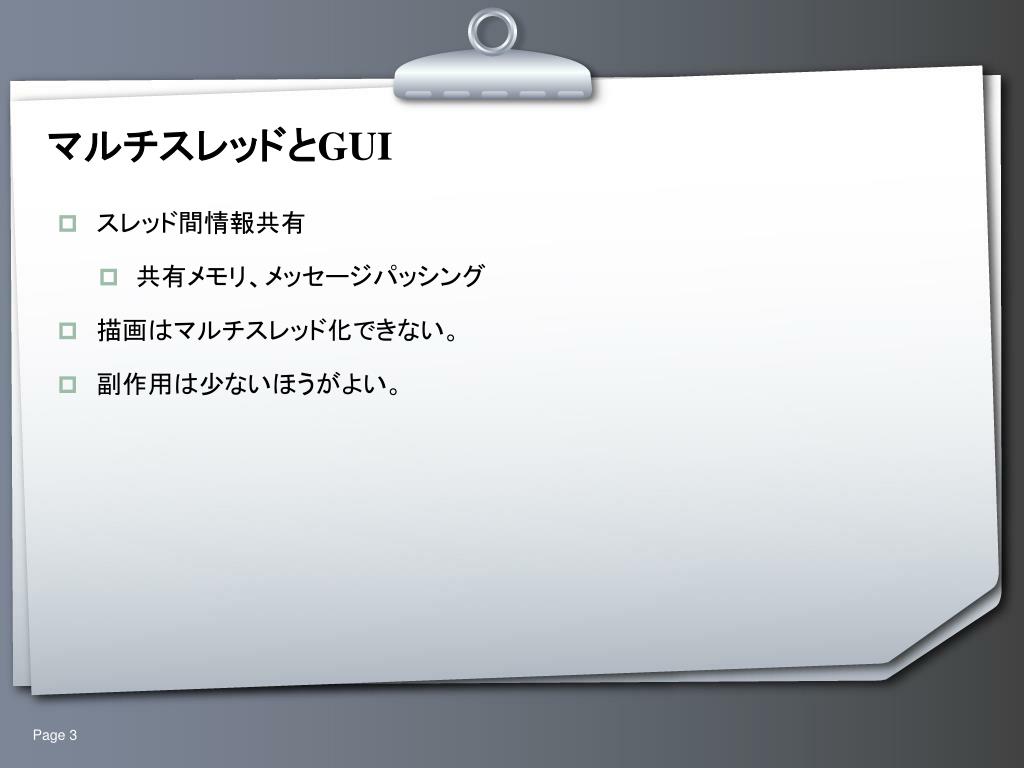 マルチスレッドとGUI

スレッド間情報共有

共有メモリ、メッセージパッシング

描画はマルチスレッド化できない。

副作用は少ないほうがよい。

Page 3